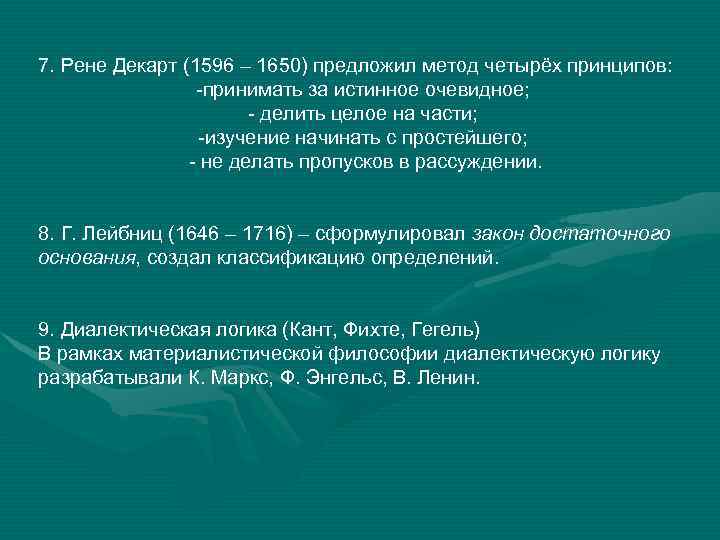 7. Рене Декарт (1596 – 1650) предложил метод четырёх принципов:
-принимать за истинное очевидное;
- делить целое на части;
-изучение начинать с простейшего;
- не делать пропусков в рассуждении.

8. Г. Лейбниц (1646 – 1716) – сформулировал закон достаточного основания, создал классификацию определений.

9. Диалектическая логика (Кант, Фихте, Гегель)
В рамках материалистической философии диалектическую логику разрабатывали К. Маркс, Ф. Энгельс, В. Ленин.